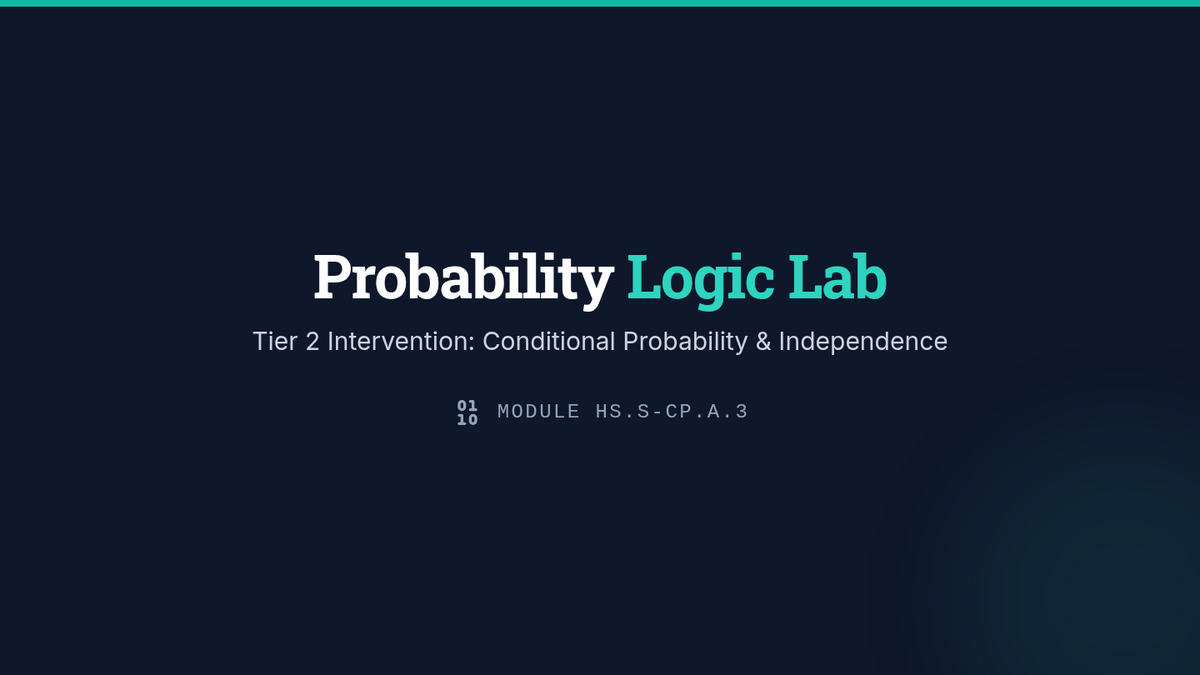 Probability Logic Lab

Tier 2 Intervention: Conditional Probability & Independence

01
10 MODULE HS.S-CP.A.3